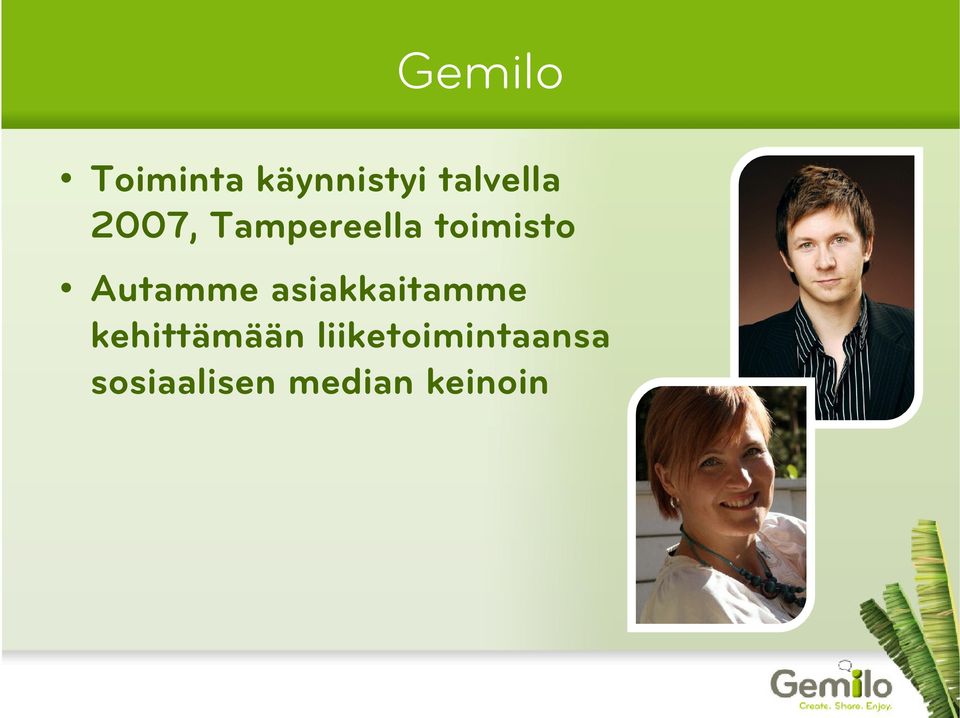 Gemilo

• Toiminta käynnistyi talvella 2007, Tampereella toimisto

• Autamme asiakkaitamme kehittämään liiketoimintaansa sosiaalisen median keinoin

Gemilo
Create. Share. Enjoy.